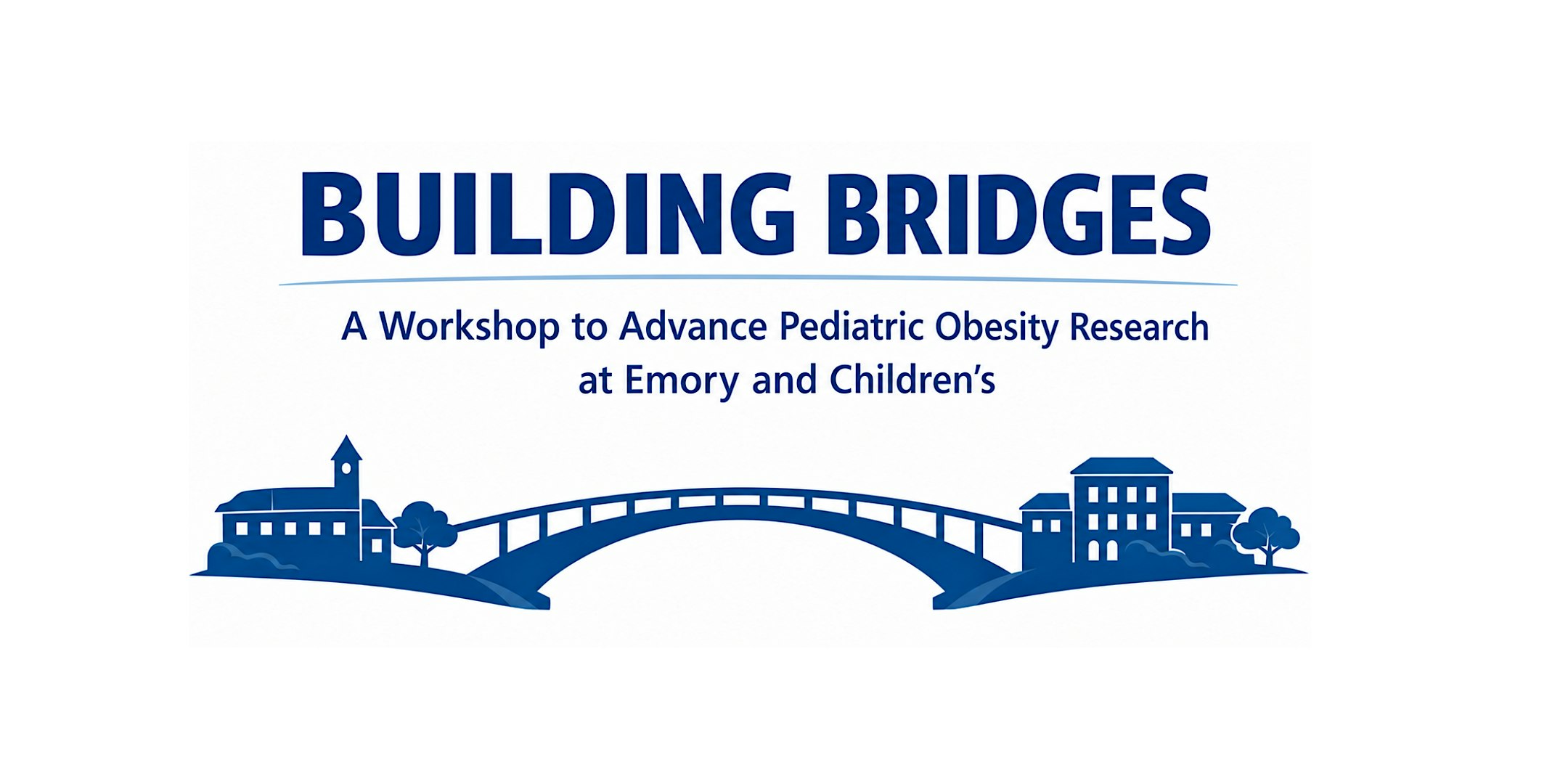 BUILDING BRIDGES

A Workshop to Advance Pediatric Obesity Research at Emory and Children's